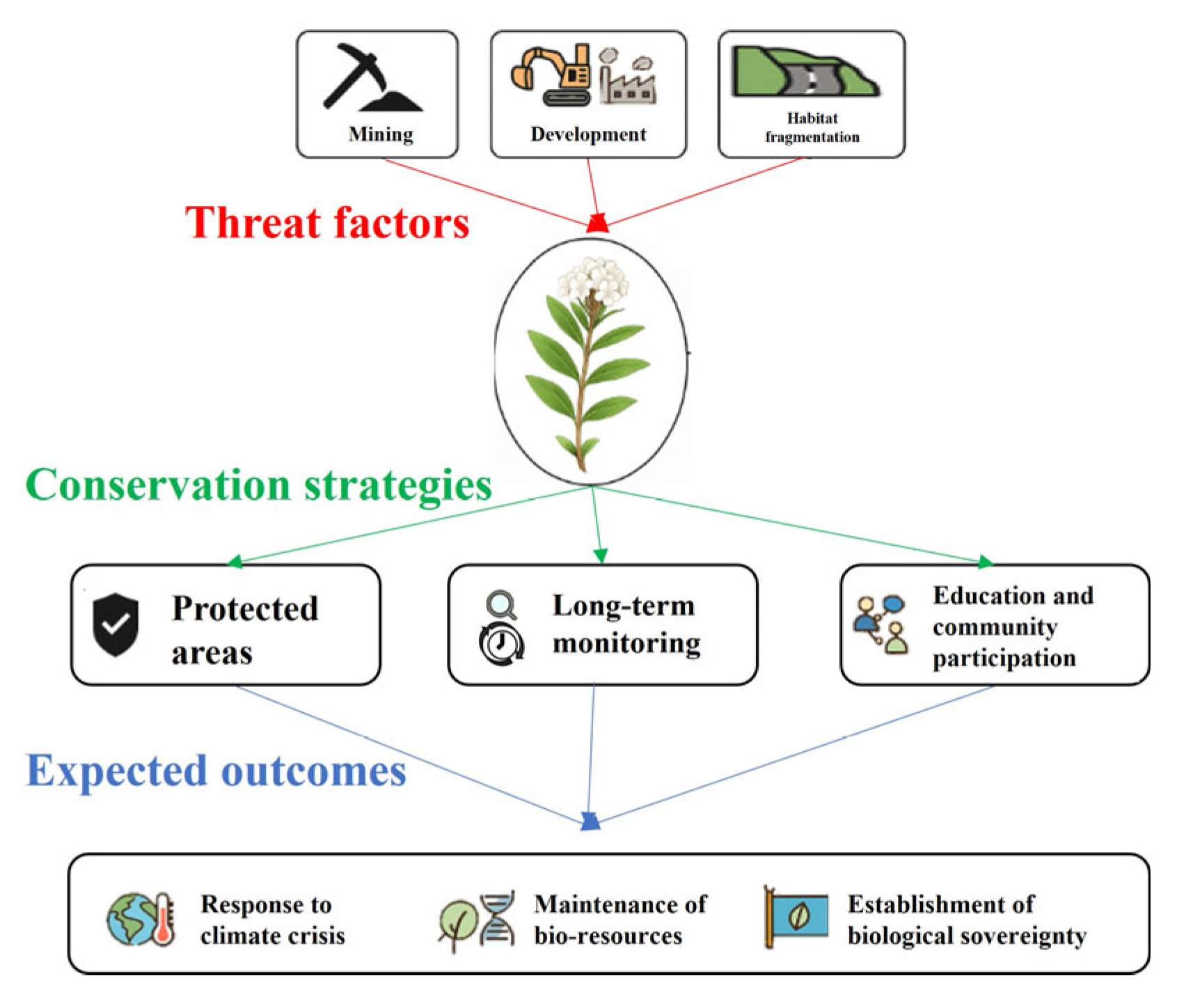 Mining

Development

Habitat fragmentation

Threat factors

Conservation strategies

Protected areas

Long-term monitoring

Education and community participation

Expected outcomes

Response to climate crisis

Maintenance of bio-resources

Establishment of biological sovereignty